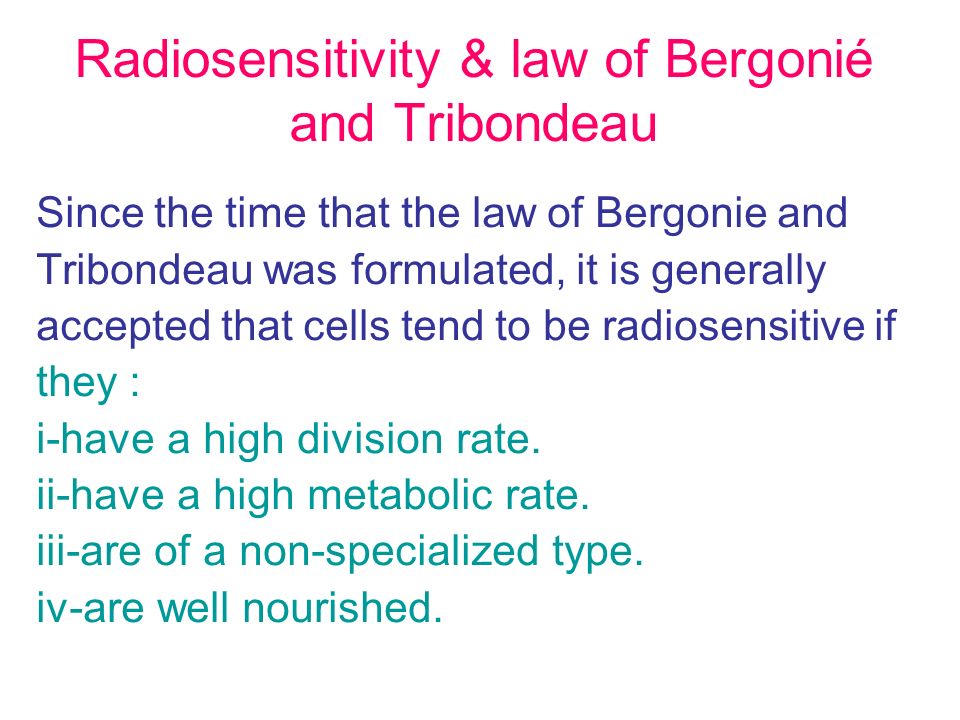 Radiosensitivity & law of Bergonié and Tribondeau

Since the time that the law of Bergonie and Tribondeau was formulated, it is generally accepted that cells tend to be radiosensitive if they :
i-have a high division rate.
ii-have a high metabolic rate.
iii-are of a non-specialized type.
iv-are well nourished.